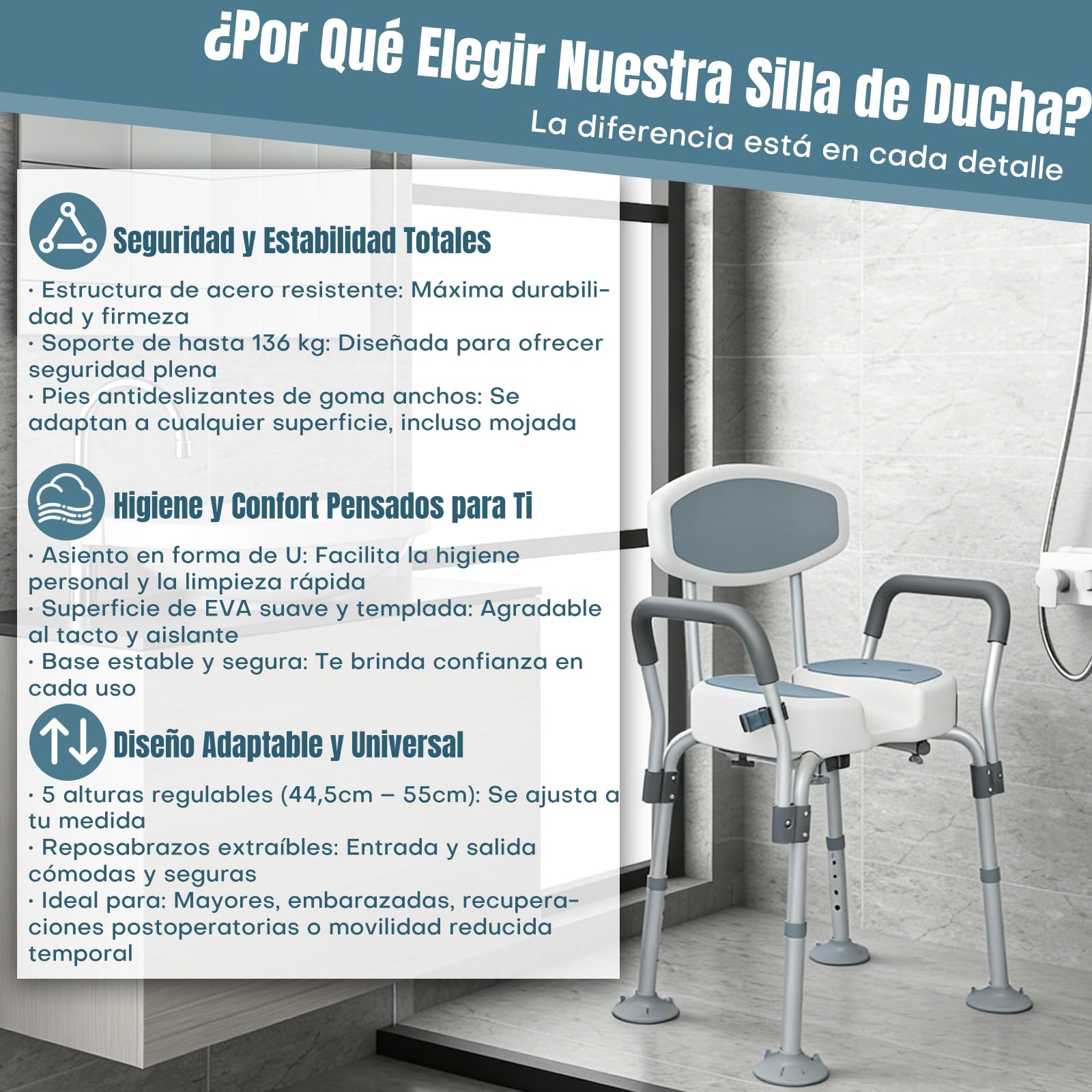 ¿Por Qué Elegir Nuestra Silla de Ducha?
La diferencia está en cada detalle

Seguridad y Estabilidad Totales

· Estructura de acero resistente: Máxima durabilidad y firmeza
· Soporte de hasta 136 kg: Diseñada para ofrecer seguridad plena
· Pies antideslizantes de goma anchos: Se adaptan a cualquier superficie, incluso mojada

Higiene y Confort Pensados para Ti

· Asiento en forma de U: Facilita la higiene personal y la limpieza rápida
· Superficie de EVA suave y templada: Agradable al tacto y aislante
· Base estable y segura: Te brinda confianza en cada uso

Diseño Adaptable y Universal

· 5 alturas regulables (44,5cm – 55cm): Se ajusta a tu medida
· Reposabrazos extraíbles: Entrada y salida cómodas y seguras
· Ideal para: Mayores, embarazadas, recuperaciones postoperatorias o movilidad reducida temporal